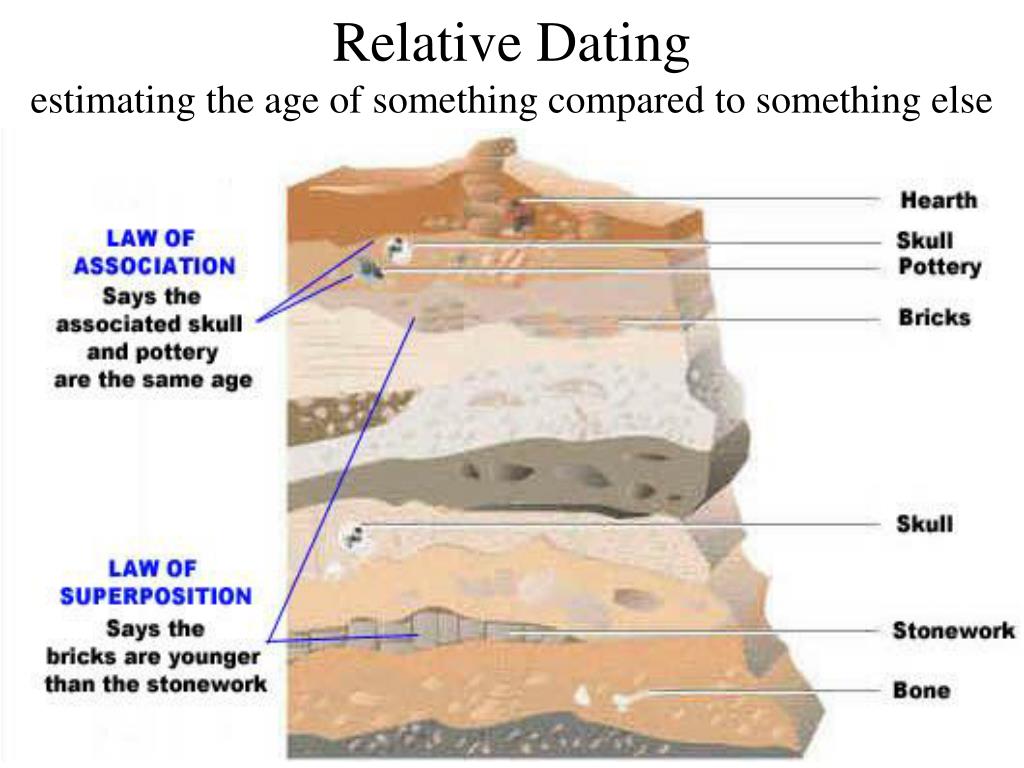 Relative Dating
estimating the age of something compared to something else

LAW OF ASSOCIATION
Says the associated skull and pottery are the same age

LAW OF SUPERPOSITION
Says the bricks are younger than the stonework

Hearth
Skull
Pottery
Bricks
Skull
Stonework
Bone